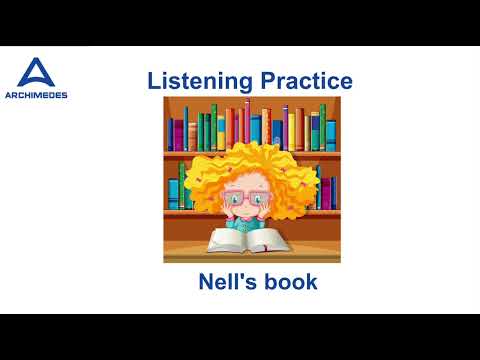 ARCHIMEDES

Listening Practice

Nell's book